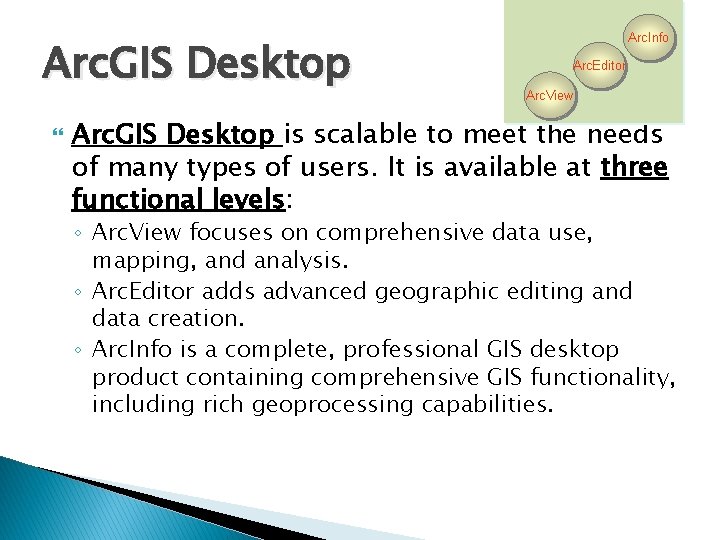 ArcGIS Desktop

ArcInfo

ArcEditor

ArcView

ArcGIS Desktop is scalable to meet the needs of many types of users. It is available at three functional levels:

◦ ArcView focuses on comprehensive data use, mapping, and analysis.

◦ ArcEditor adds advanced geographic editing and data creation.

◦ ArcInfo is a complete, professional GIS desktop product containing comprehensive GIS functionality, including rich geoprocessing capabilities.